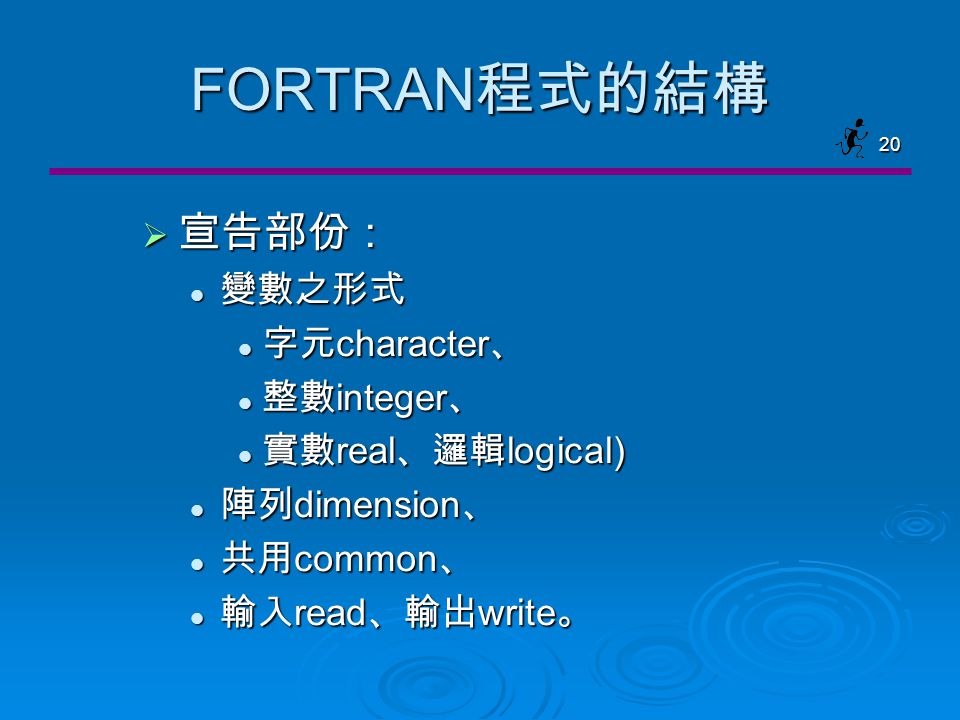 FORTRAN程式的結構

20

宣告部份：

變數之形式

字元character、

整數integer、

實數real、邏輯logical)

陣列dimension、

共用common、

輸入read、輸出write。